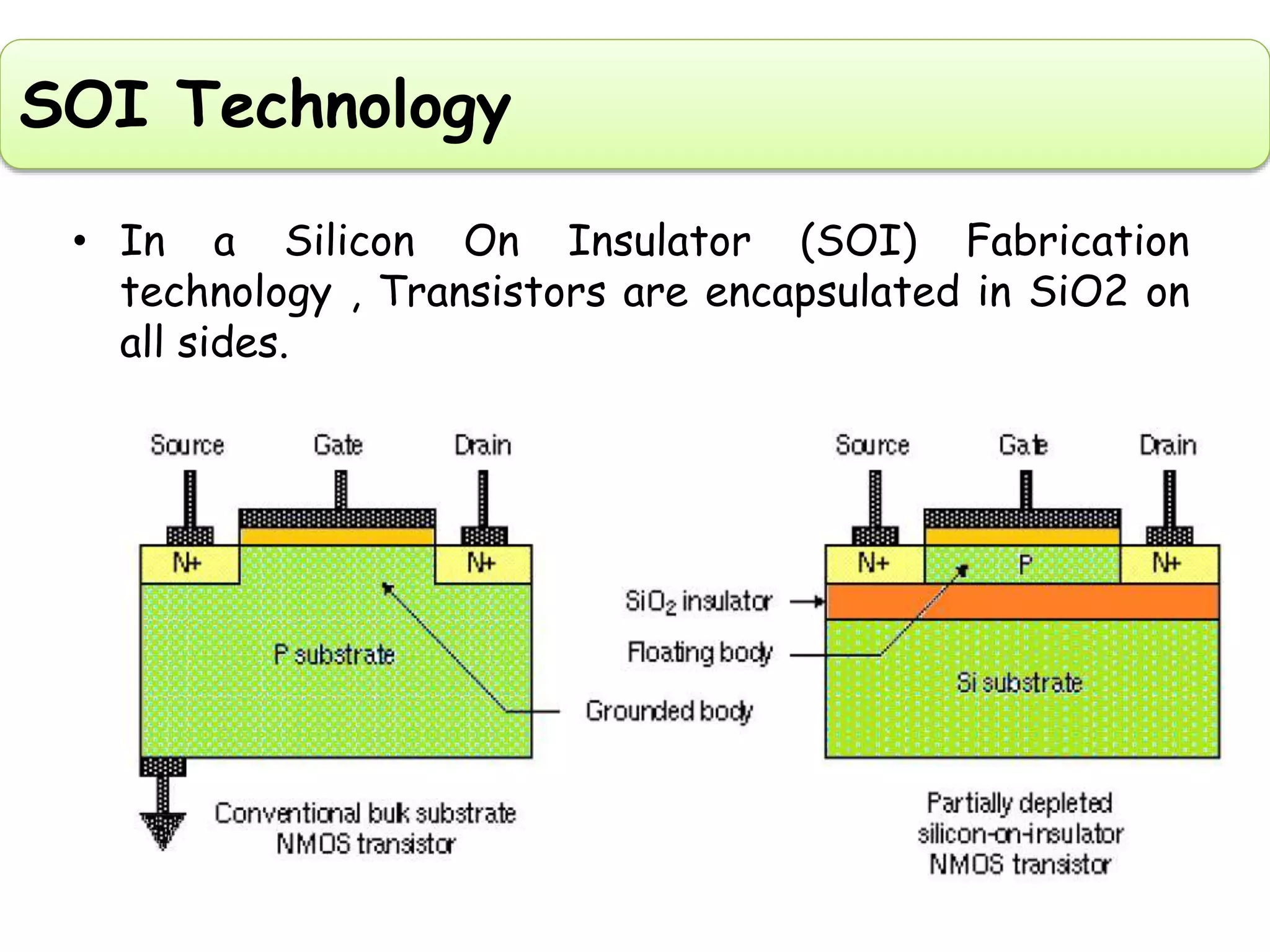 SOI Technology

• In a Silicon On Insulator (SOI) Fabrication technology , Transistors are encapsulated in SiO2 on all sides.

Source

Gate

Drain

N+

N+

P substrate

Grounded body

Conventional bulk substrate NMOS transistor

Source

Gate

Drain

N+

P

N+

$SiO_2$ insulator

Floating body

Si substrate

Partially depleted silicon-on-insulator NMOS transistor